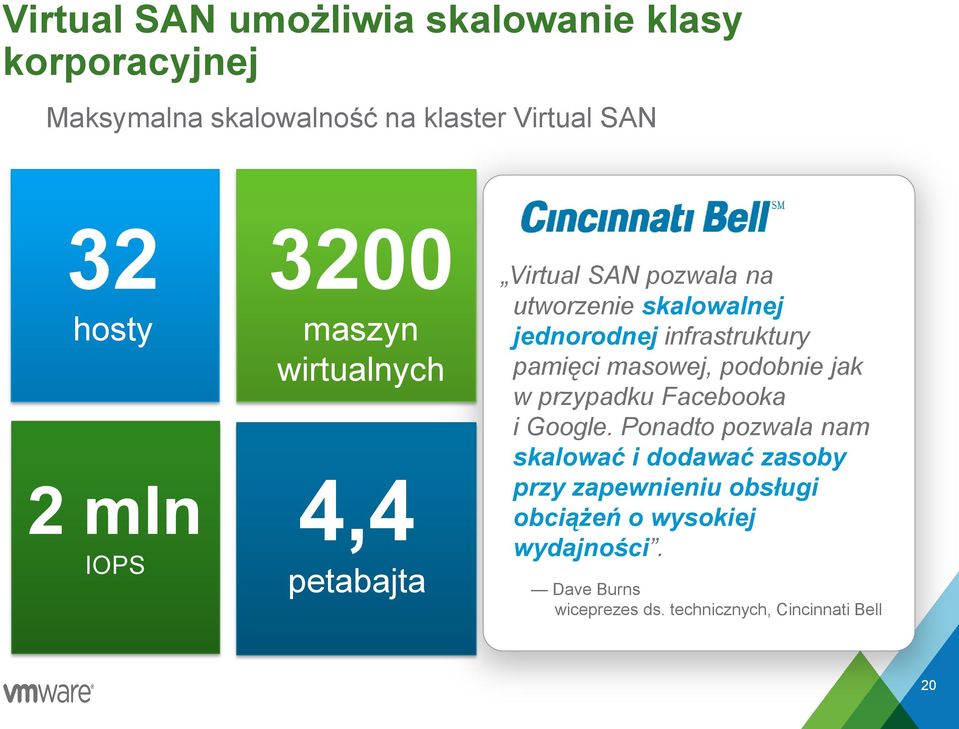 Virtual SAN umożliwia skalowanie klasy korporacyjnej

Maksymalna skalowalność na klaster Virtual SAN

32
hosty

3200
maszyn wirtualnych

2 mln
IOPS

4,4
petabajta

Cincinnati Bell SM

„Virtual SAN pozwala na utworzenie skalowalnej jednorodnej infrastruktury pamięci masowej, podobnie jak w przypadku Facebooka i Google. Ponadto pozwala nam skalować i dodawać zasoby przy zapewnieniu obsługi obciążeń o wysokiej wydajności”.

— Dave Burns
wiceprezes ds. technicznych, Cincinnati Bell

vmware

20